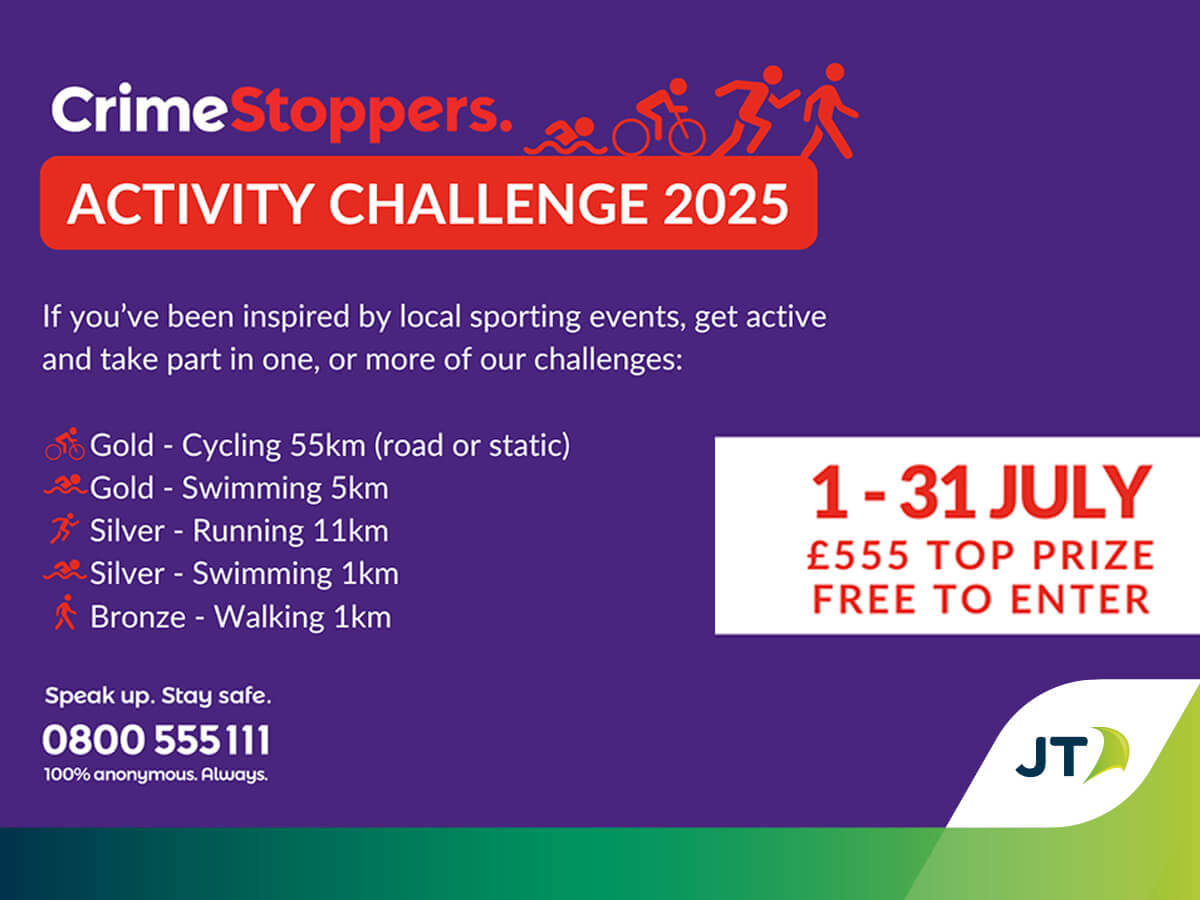 CrimeStoppers.

ACTIVITY CHALLENGE 2025

If you've been inspired by local sporting events, get active and take part in one, or more of our challenges:

Gold - Cycling 55km (road or static)
Gold - Swimming 5km
Silver - Running 11km
Silver - Swimming 1km
Bronze - Walking 1km

1 - 31 JULY
£555 TOP PRIZE
FREE TO ENTER

Speak up. Stay safe.
0800 555 111
100% anonymous. Always.

JT